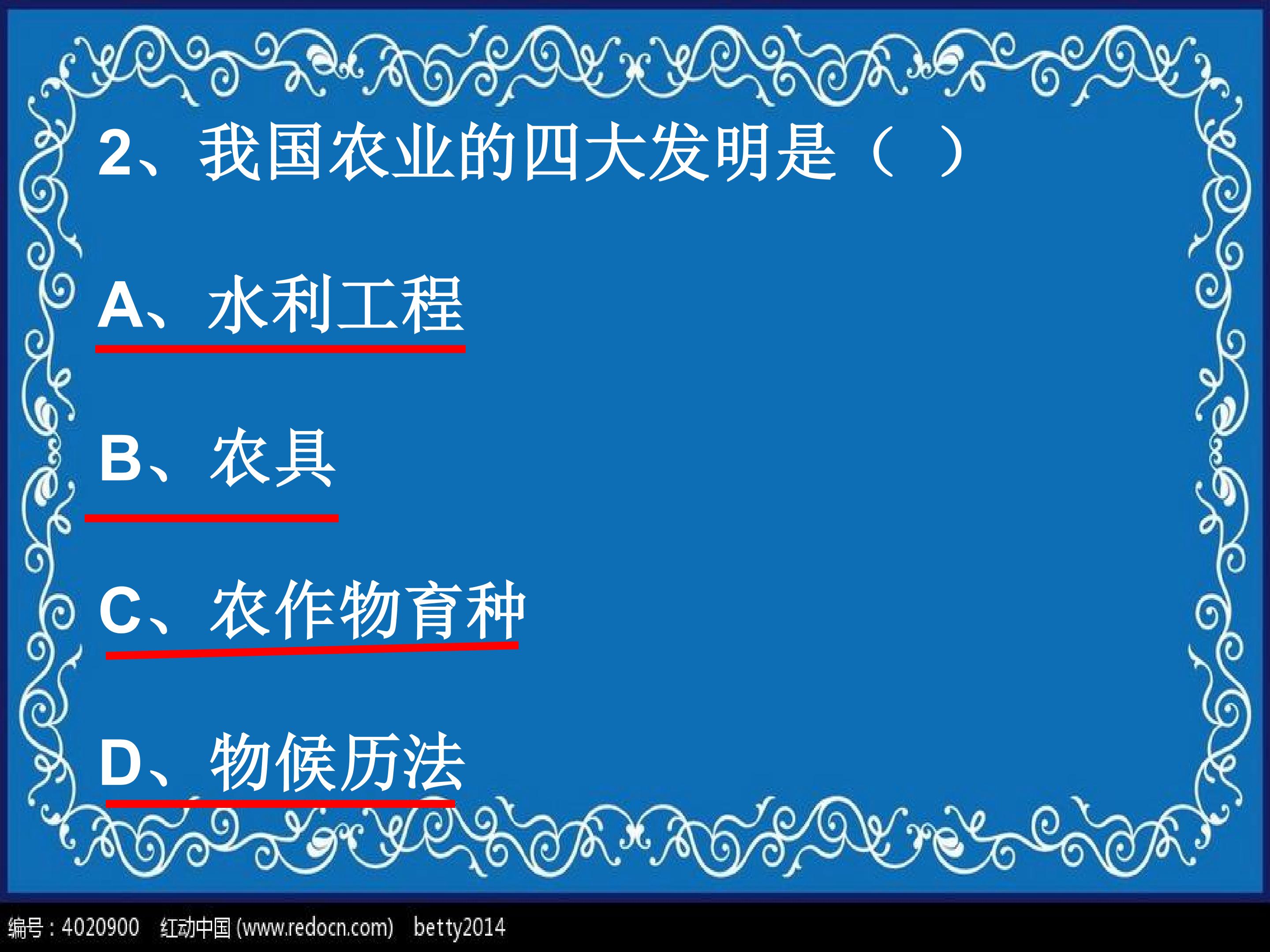 2、我国农业的四大发明是（ ）

A、水利工程

B、农具

C、农作物育种

D、物候历法

编号：4020900 红动中国 (www.redocn.com) betty2014